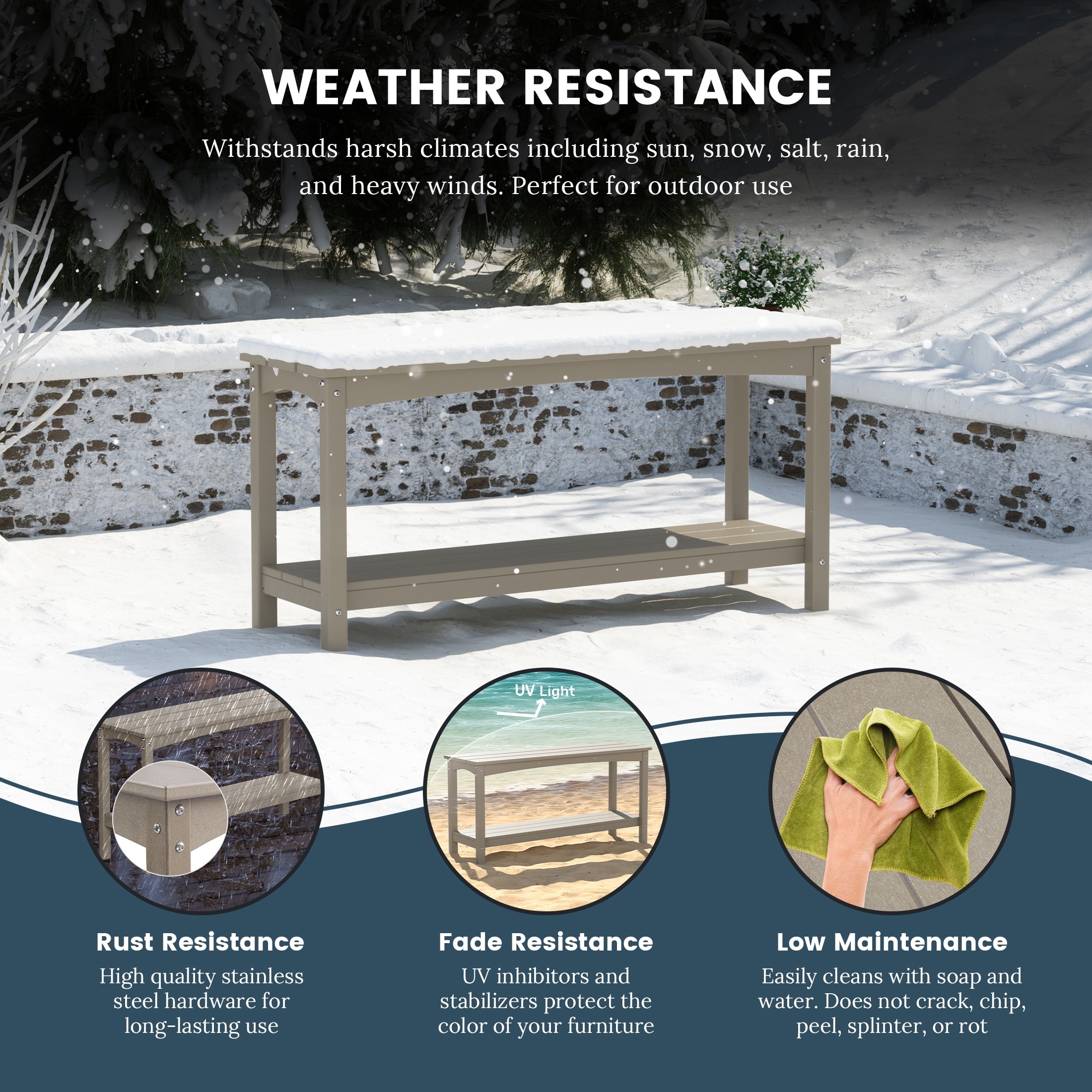 WEATHER RESISTANCE

Withstands harsh climates including sun, snow, salt, rain, and heavy winds. Perfect for outdoor use

UV Light

Rust Resistance

High quality stainless steel hardware for long-lasting use

Fade Resistance

UV inhibitors and stabilizers protect the color of your furniture

Low Maintenance

Easily cleans with soap and water. Does not crack, chip, peel, splinter, or rot